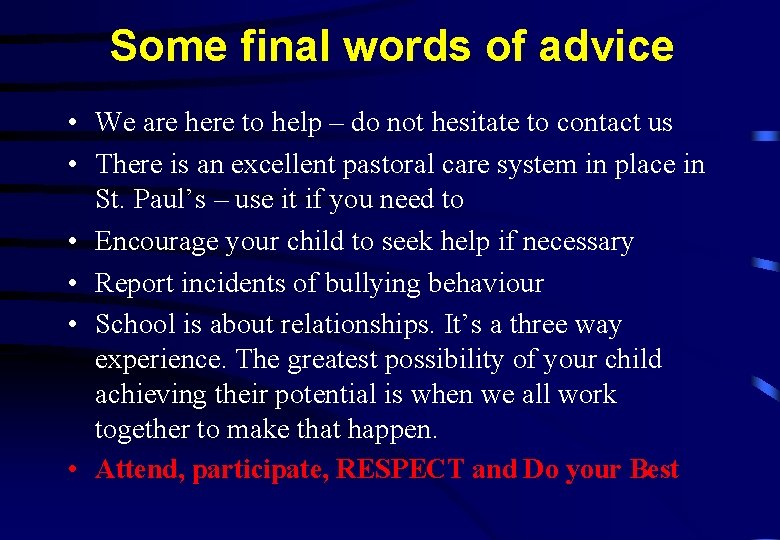 Some final words of advice

• We are here to help – do not hesitate to contact us
• There is an excellent pastoral care system in place in St. Paul's – use it if you need to
• Encourage your child to seek help if necessary
• Report incidents of bullying behaviour
• School is about relationships. It's a three way experience. The greatest possibility of your child achieving their potential is when we all work together to make that happen.
• Attend, participate, RESPECT and Do your Best